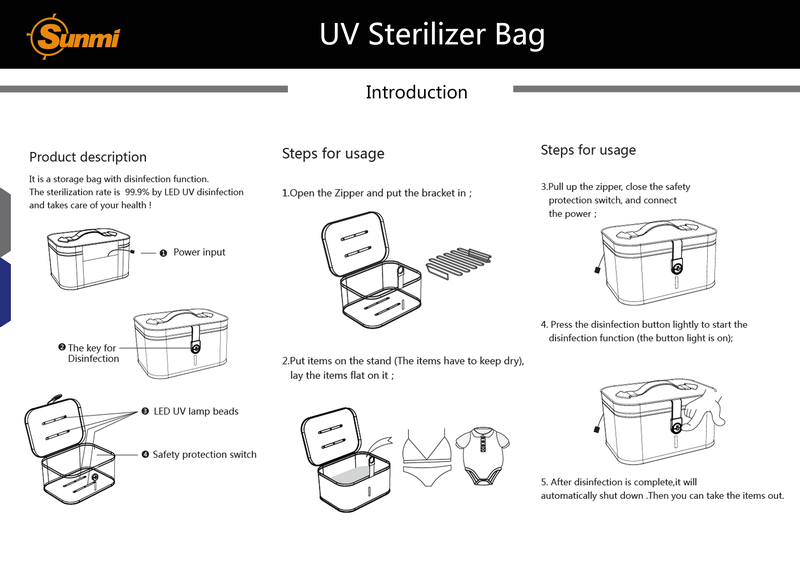 Sunmi

UV Sterilizer Bag

Introduction

Product description

It is a storage bag with disinfection function.
The sterilization rate is 99.9% by LED UV disinfection and takes care of your health !

❶ Power input

❷ The key for Disinfection

❸ LED UV lamp beads

❹ Safety protection switch

Steps for usage

1.Open the Zipper and put the bracket in ;

2.Put items on the stand (The items have to keep dry), lay the items flat on it ;

Steps for usage

3.Pull up the zipper, close the safety protection switch, and connect the power ;

4. Press the disinfection button lightly to start the disinfection function (the button light is on);

5. After disinfection is complete,it will automatically shut down .Then you can take the items out.